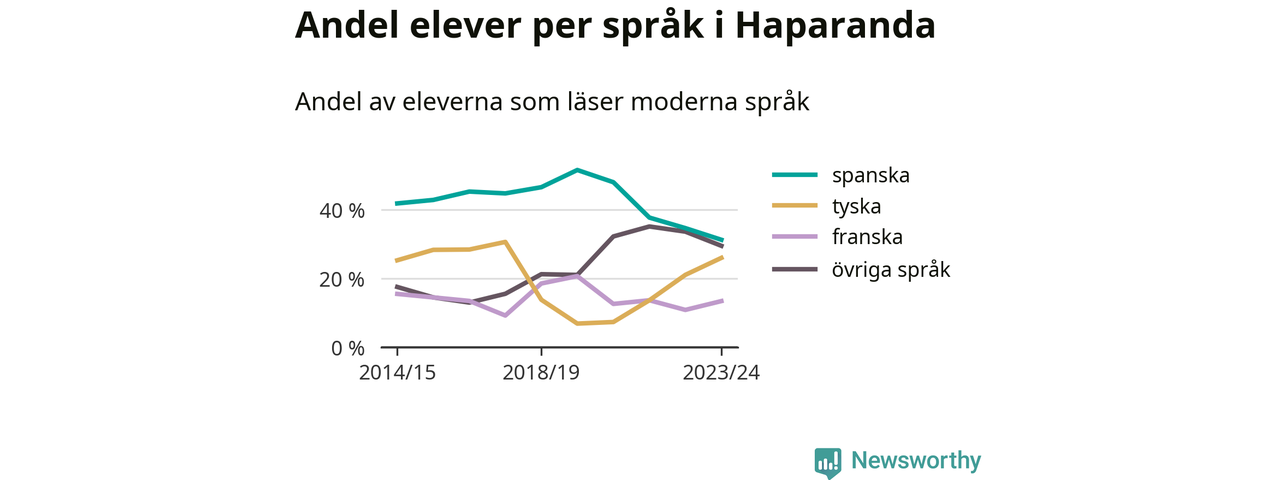 Andel elever per språk i Haparanda

Andel av eleverna som läser moderna språk

40 %
20 %
0 %
2014/15
2018/19
2023/24

spanska
tyska
franska
övriga språk

Newsworthy